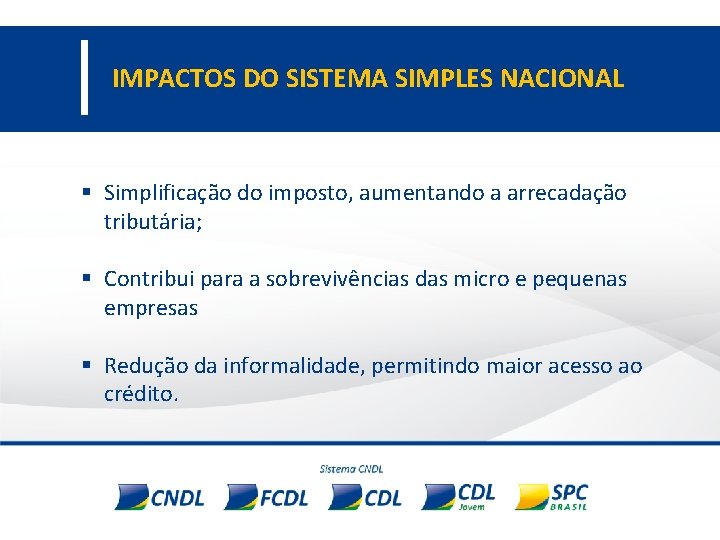 IMPACTOS DO SISTEMA SIMPLES NACIONAL

▪ Simplificação do imposto, aumentando a arrecadação tributária;

▪ Contribui para a sobrevivências das micro e pequenas empresas

▪ Redução da informalidade, permitindo maior acesso ao crédito.

Sistema CNDL

CNDL FCDL CDL CDL Jovem SPC BRASIL